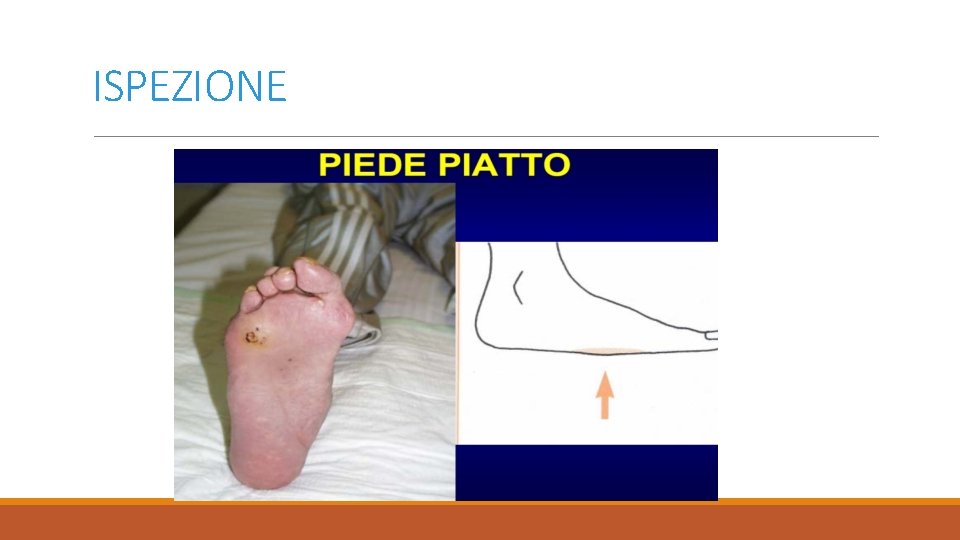 ISPEZIONE

PIEDE PIATTO